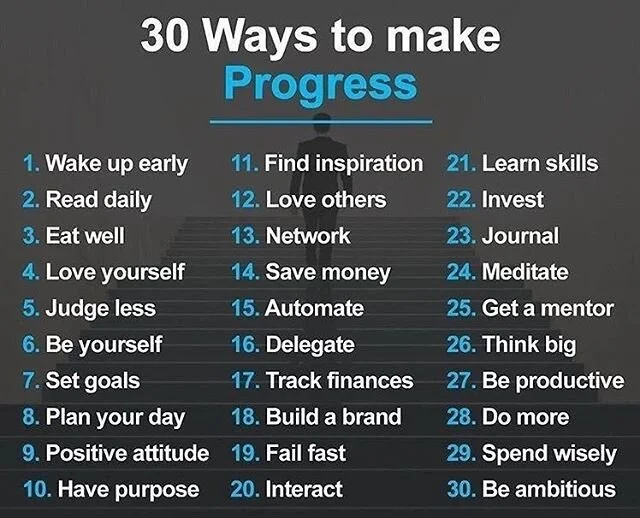 30 Ways to make
Progress

1. Wake up early
2. Read daily
3. Eat well
4. Love yourself
5. Judge less
6. Be yourself
7. Set goals
8. Plan your day
9. Positive attitude
10. Have purpose

11. Find inspiration
12. Love others
13. Network
14. Save money
15. Automate
16. Delegate
17. Track finances
18. Build a brand
19. Fail fast
20. Interact

21. Learn skills
22. Invest
23. Journal
24. Meditate
25. Get a mentor
26. Think big
27. Be productive
28. Do more
29. Spend wisely
30. Be ambitious